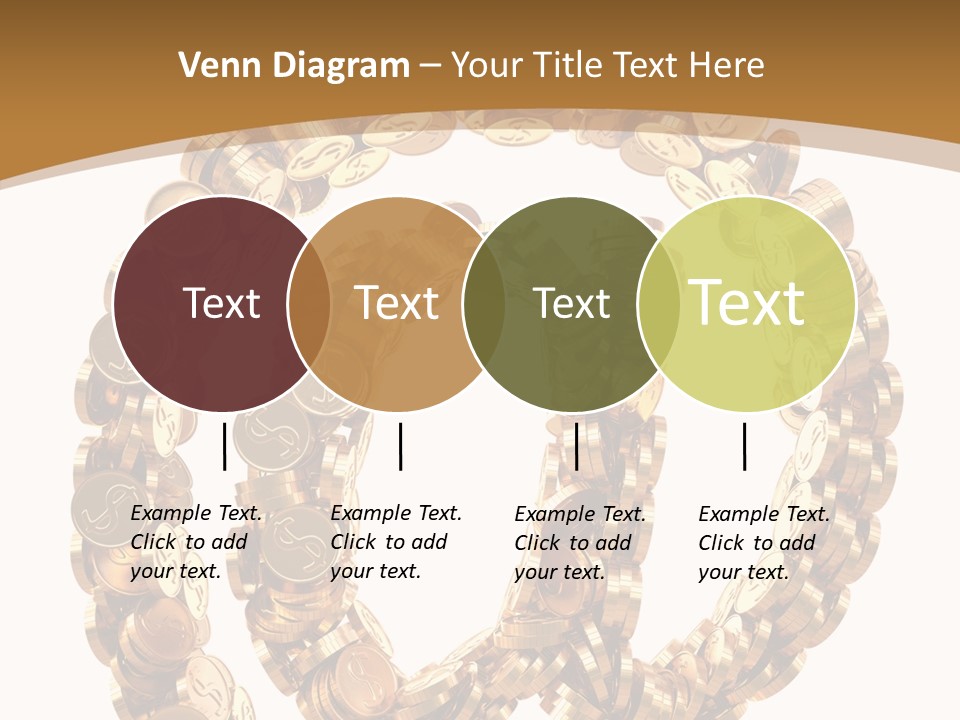 Venn Diagram – Your Title Text Here

Text

Text

Text

Text

Example Text. Click to add your text.

Example Text. Click to add your text.

Example Text. Click to add your text.

Example Text. Click to add your text.